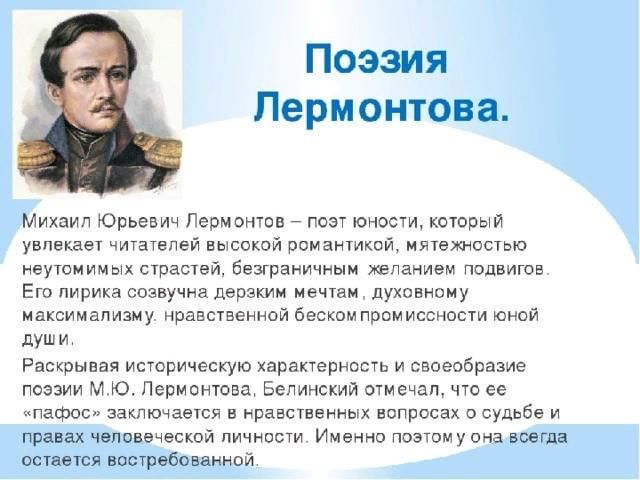 Поэзия Лермонтова.

Михаил Юрьевич Лермонтов – поэт юности, который увлекает читателей высокой романтикой, мятежностью неутомимых страстей, безграничным желанием подвигов. Его лирика созвучна дерзким мечтам, духовному максимализму. нравственной бескомпромиссности юной души.

Раскрывая историческую характерность и своеобразие поэзии М.Ю. Лермонтова, Белинский отмечал, что ее «пафос» заключается в нравственных вопросах о судьбе и правах человеческой личности. Именно поэтому она всегда остается востребованной.